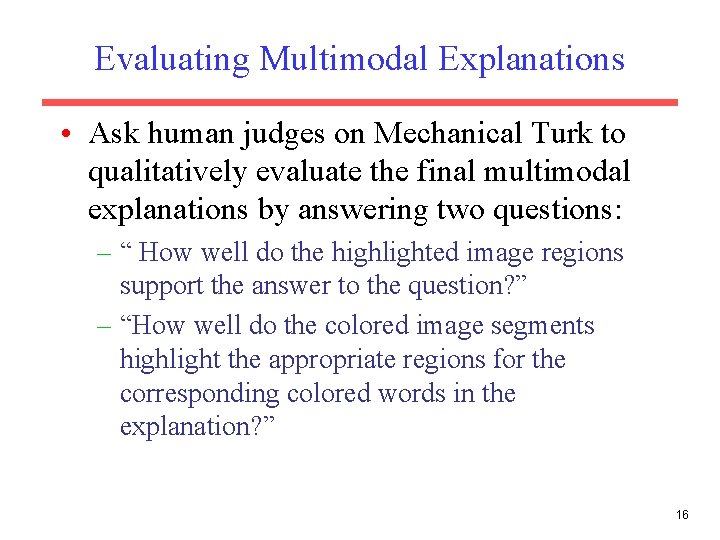 Evaluating Multimodal Explanations

• Ask human judges on Mechanical Turk to qualitatively evaluate the final multimodal explanations by answering two questions:

– “ How well do the highlighted image regions support the answer to the question?”

– “How well do the colored image segments highlight the appropriate regions for the corresponding colored words in the explanation?”

16